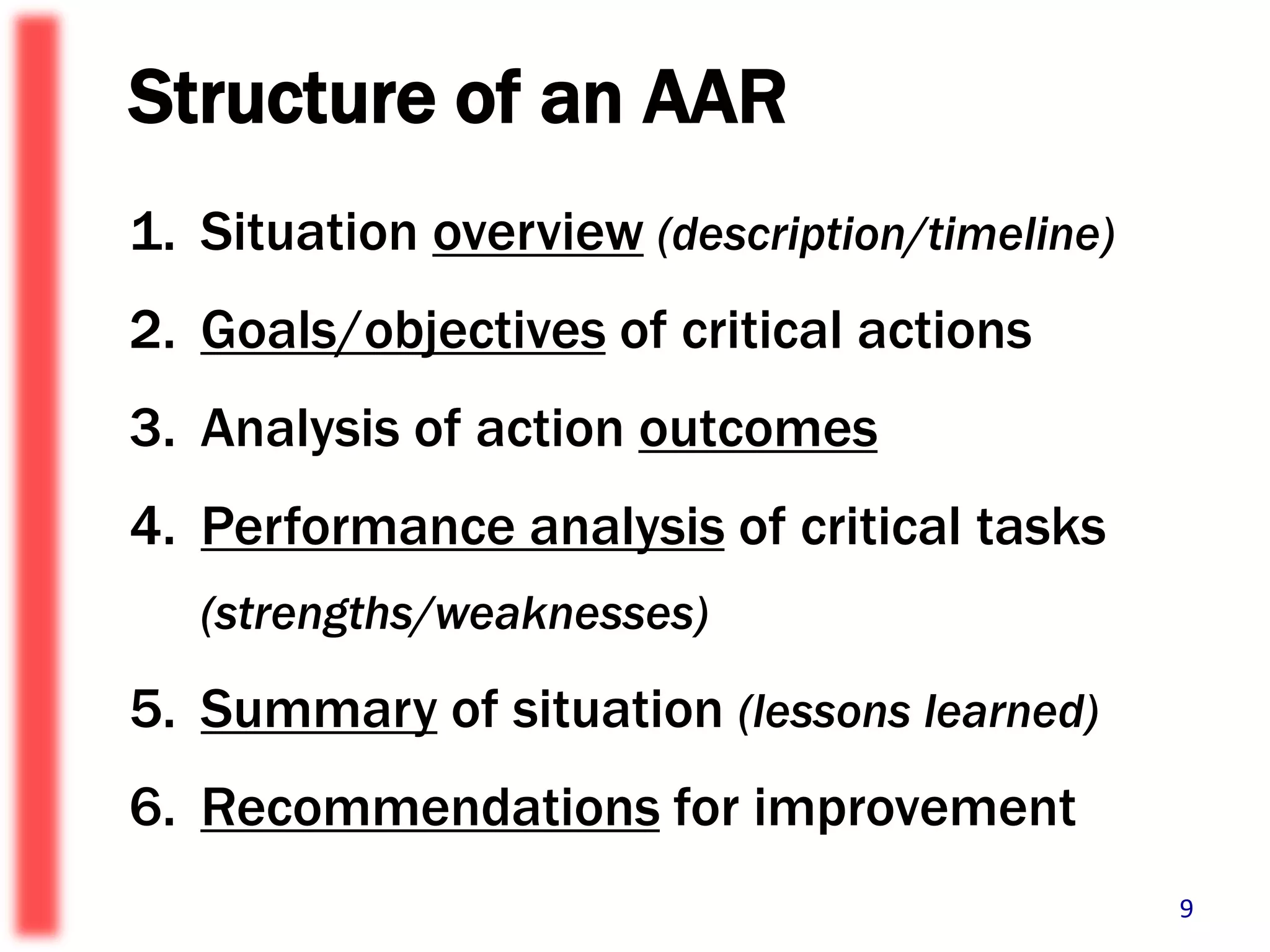 Structure of an AAR

1. Situation overview (description/timeline)
2. Goals/objectives of critical actions
3. Analysis of action outcomes
4. Performance analysis of critical tasks (strengths/weaknesses)
5. Summary of situation (lessons learned)
6. Recommendations for improvement

9